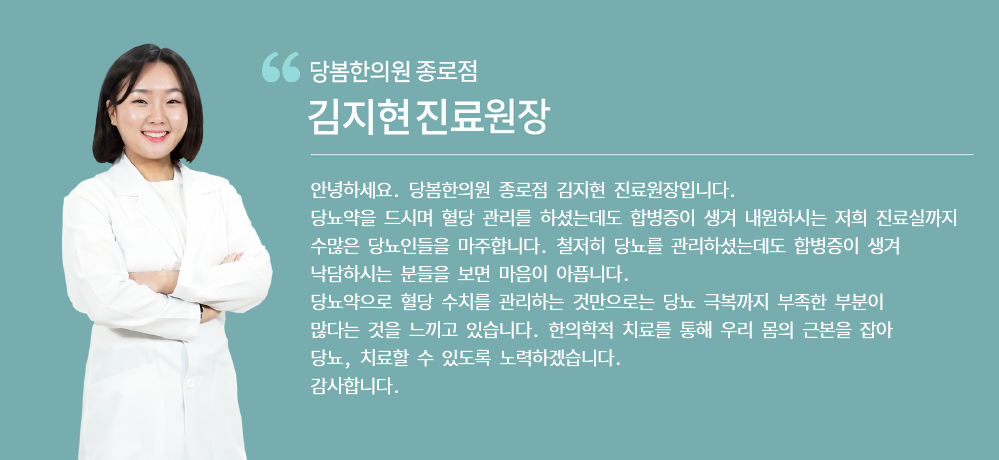 “ 당봄한의원 종로점
김지현 진료원장

안녕하세요. 당봄한의원 종로점 김지현 진료원장입니다.
당뇨약을 드시며 혈당 관리를 하셨는데도 합병증이 생겨 내원하시는 저희 진료실까지 수많은 당뇨인들을 마주합니다. 철저히 당뇨를 관리하셨는데도 합병증이 생겨 낙담하시는 분들을 보면 마음이 아픕니다.
당뇨약으로 혈당 수치를 관리하는 것만으로는 당뇨 극복까지 부족한 부분이 많다는 것을 느끼고 있습니다. 한의학적 치료를 통해 우리 몸의 근본을 잡아 당뇨, 치료할 수 있도록 노력하겠습니다.
감사합니다.